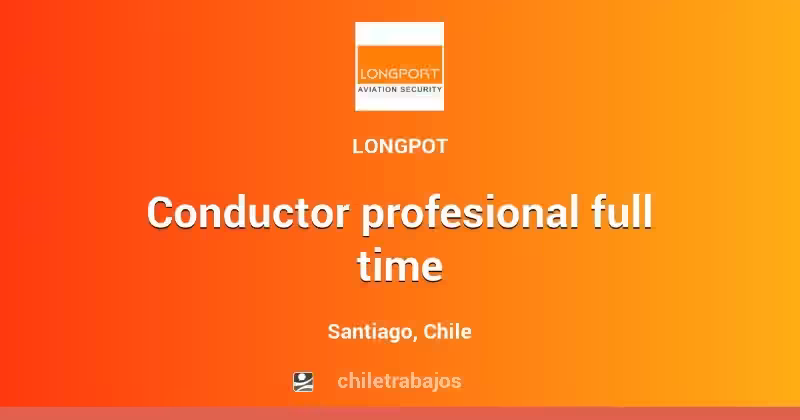 LONGPORT
AVIATION SECURITY

LONGPOT

Conductor profesional full time

Santiago, Chile

chiletrabajos